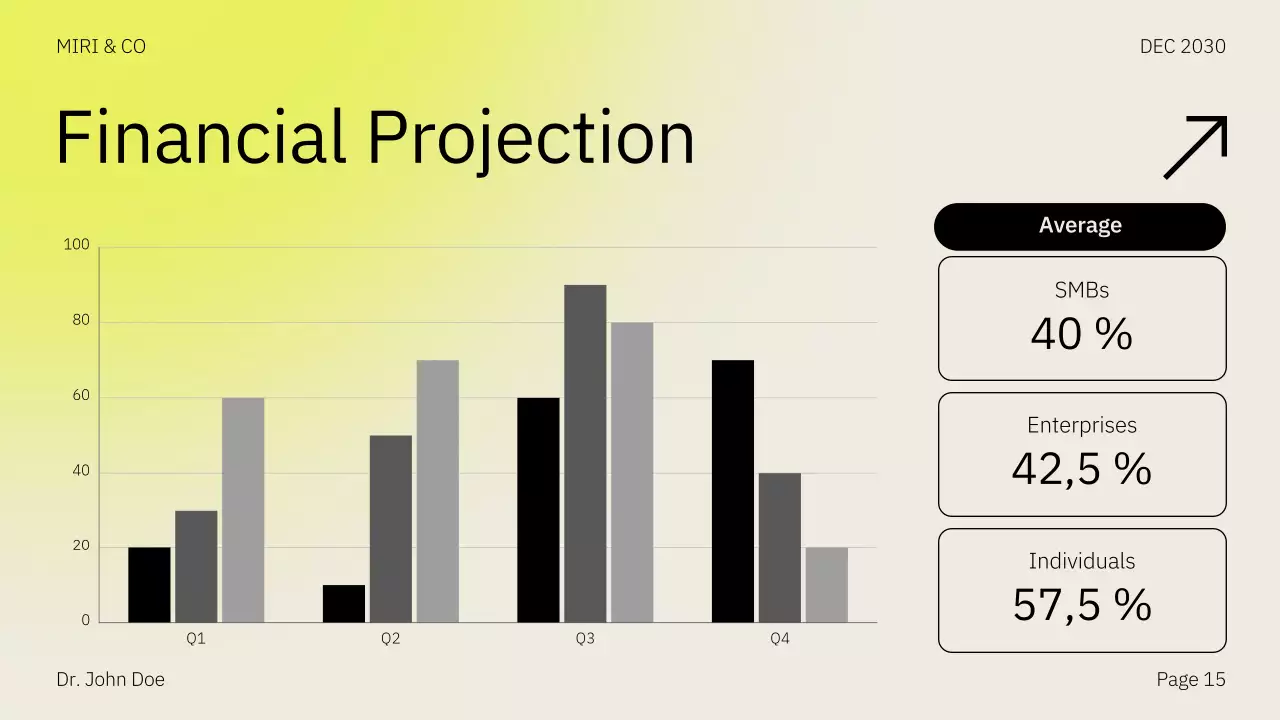 MIRI & CO

DEC 2030

Financial Projection

100
80
60
40
20
0

Q1
Q2
Q3
Q4

Average

SMBs
40 %

Enterprises
42,5 %

Individuals
57,5 %

Dr. John Doe

Page 15